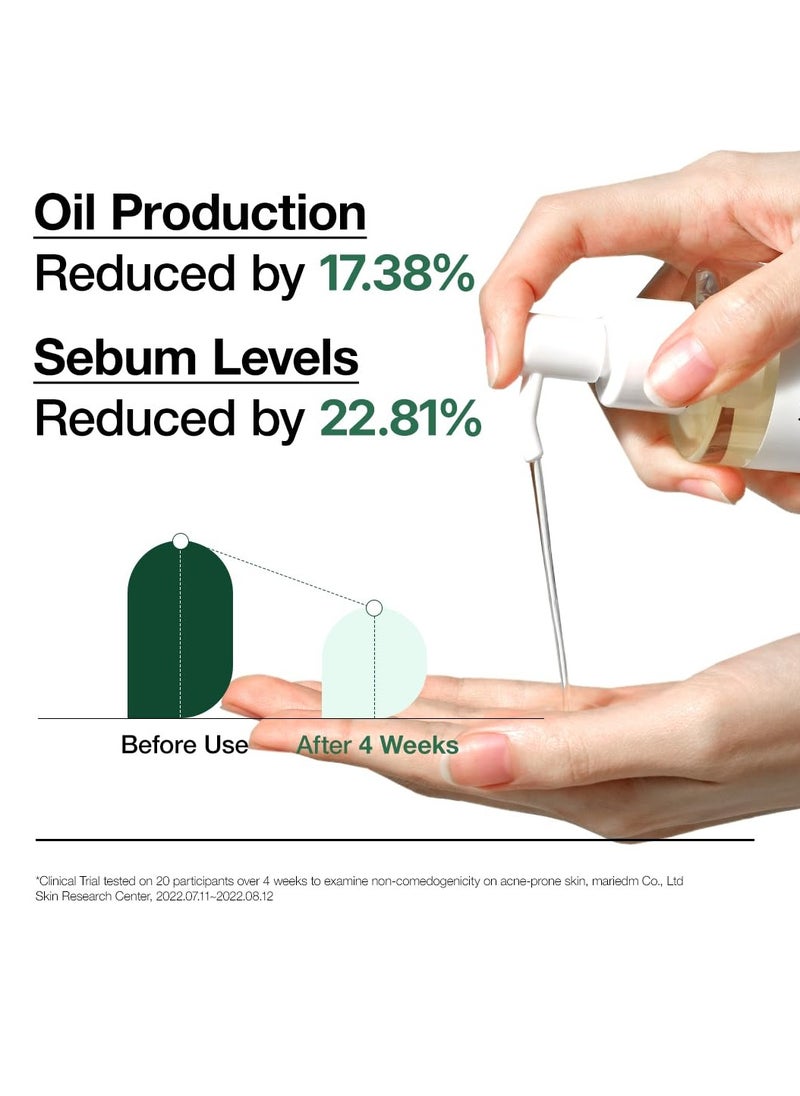 Oil Production
Reduced by 17.38%

Sebum Levels
Reduced by 22.81%

Before Use
After 4 Weeks

*Clinical Trial tested on 20 participants over 4 weeks to examine non-comedogenicity on acne-prone skin, mariedm Co., Ltd Skin Research Center, 2022.07.11~2022.08.12